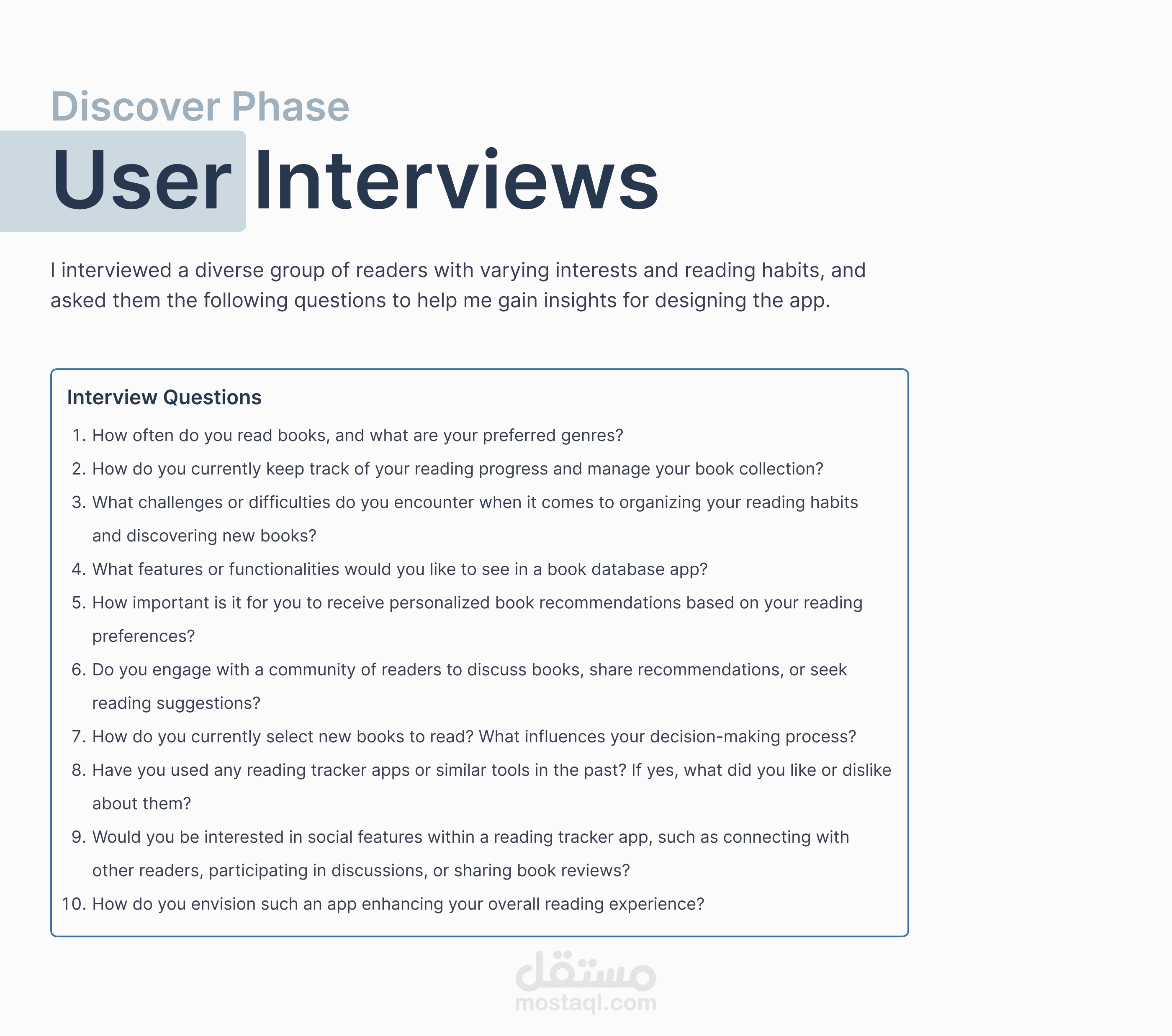 Discover Phase

User Interviews

I interviewed a diverse group of readers with varying interests and reading habits, and asked them the following questions to help me gain insights for designing the app.

Interview Questions

1. How often do you read books, and what are your preferred genres?
2. How do you currently keep track of your reading progress and manage your book collection?
3. What challenges or difficulties do you encounter when it comes to organizing your reading habits and discovering new books?
4. What features or functionalities would you like to see in a book database app?
5. How important is it for you to receive personalized book recommendations based on your reading preferences?
6. Do you engage with a community of readers to discuss books, share recommendations, or seek reading suggestions?
7. How do you currently select new books to read? What influences your decision-making process?
8. Have you used any reading tracker apps or similar tools in the past? If yes, what did you like or dislike about them?
9. Would you be interested in social features within a reading tracker app, such as connecting with other readers, participating in discussions, or sharing book reviews?
10. How do you envision such an app enhancing your overall reading experience?

مستقل
mostaql.com